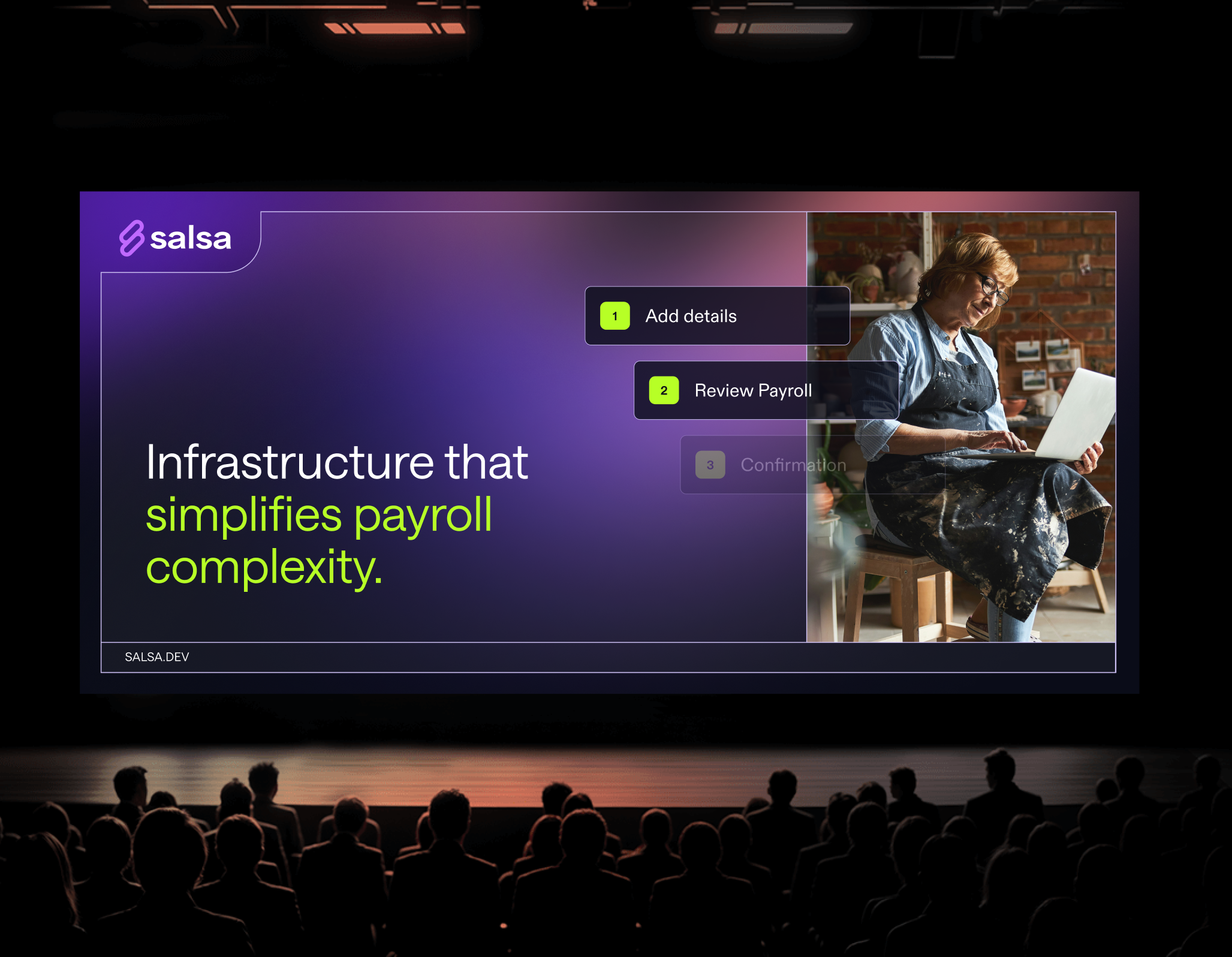 salsa

1 Add details

2 Review Payroll

3 Confirmation

Infrastructure that simplifies payroll complexity.

SALSA.DEV